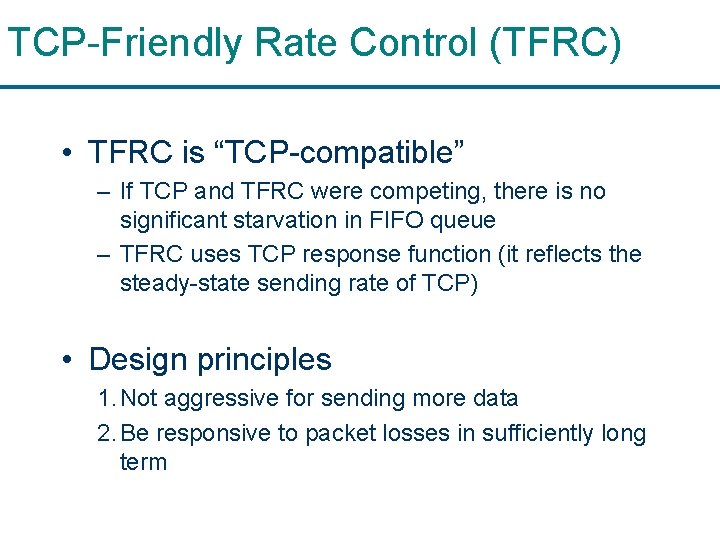 TCP-Friendly Rate Control (TFRC)

• TFRC is “TCP-compatible”
– If TCP and TFRC were competing, there is no significant starvation in FIFO queue
– TFRC uses TCP response function (it reflects the steady-state sending rate of TCP)

• Design principles
1. Not aggressive for sending more data
2. Be responsive to packet losses in sufficiently long term